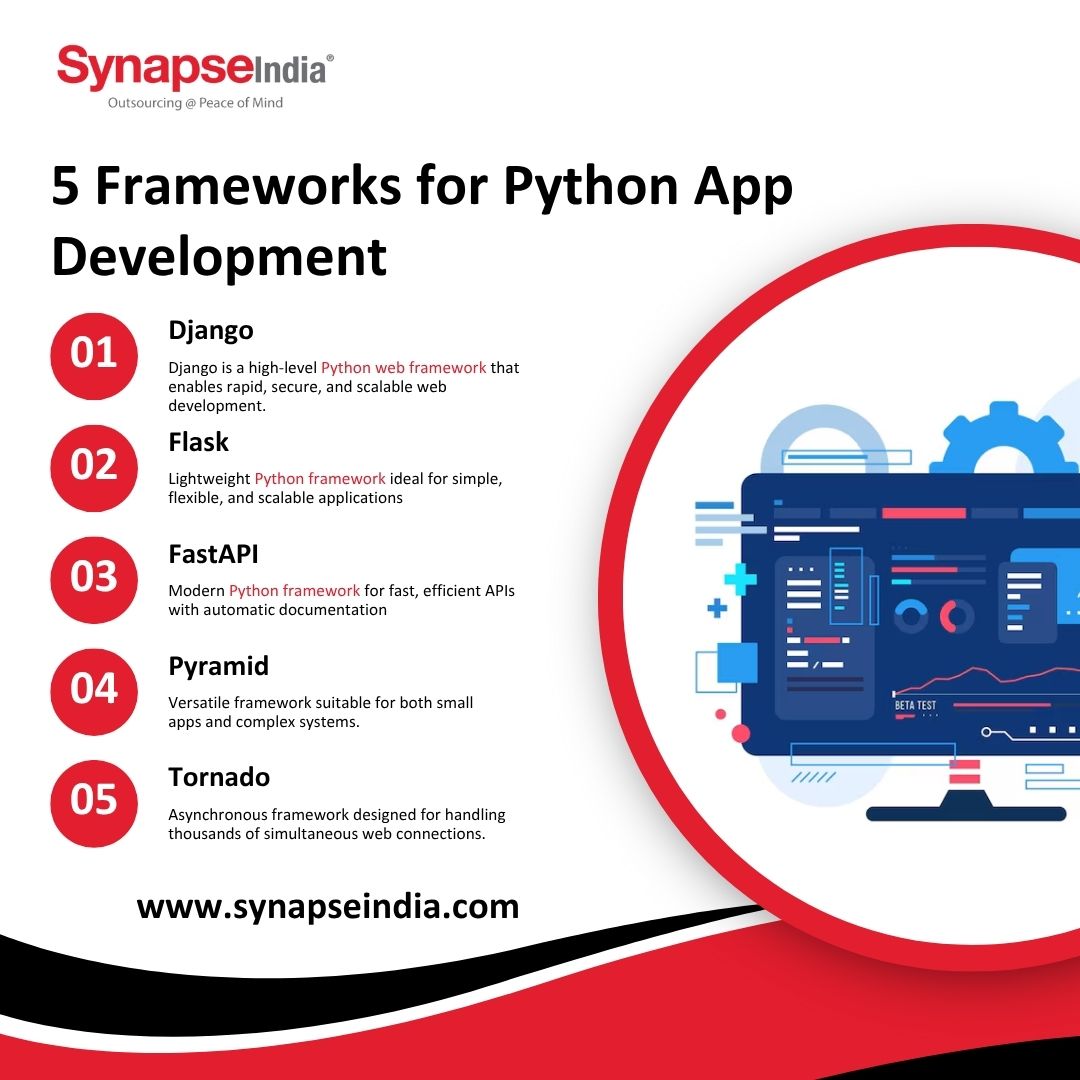 SynapseIndia®
Outsourcing @ Peace of Mind

5 Frameworks for Python App Development

01
Django
Django is a high-level Python web framework that enables rapid, secure, and scalable web development.

02
Flask
Lightweight Python framework ideal for simple, flexible, and scalable applications

03
FastAPI
Modern Python framework for fast, efficient APIs with automatic documentation

04
Pyramid
Versatile framework suitable for both small apps and complex systems.

05
Tornado
Asynchronous framework designed for handling thousands of simultaneous web connections.

BETA TEST

www.synapseindia.com